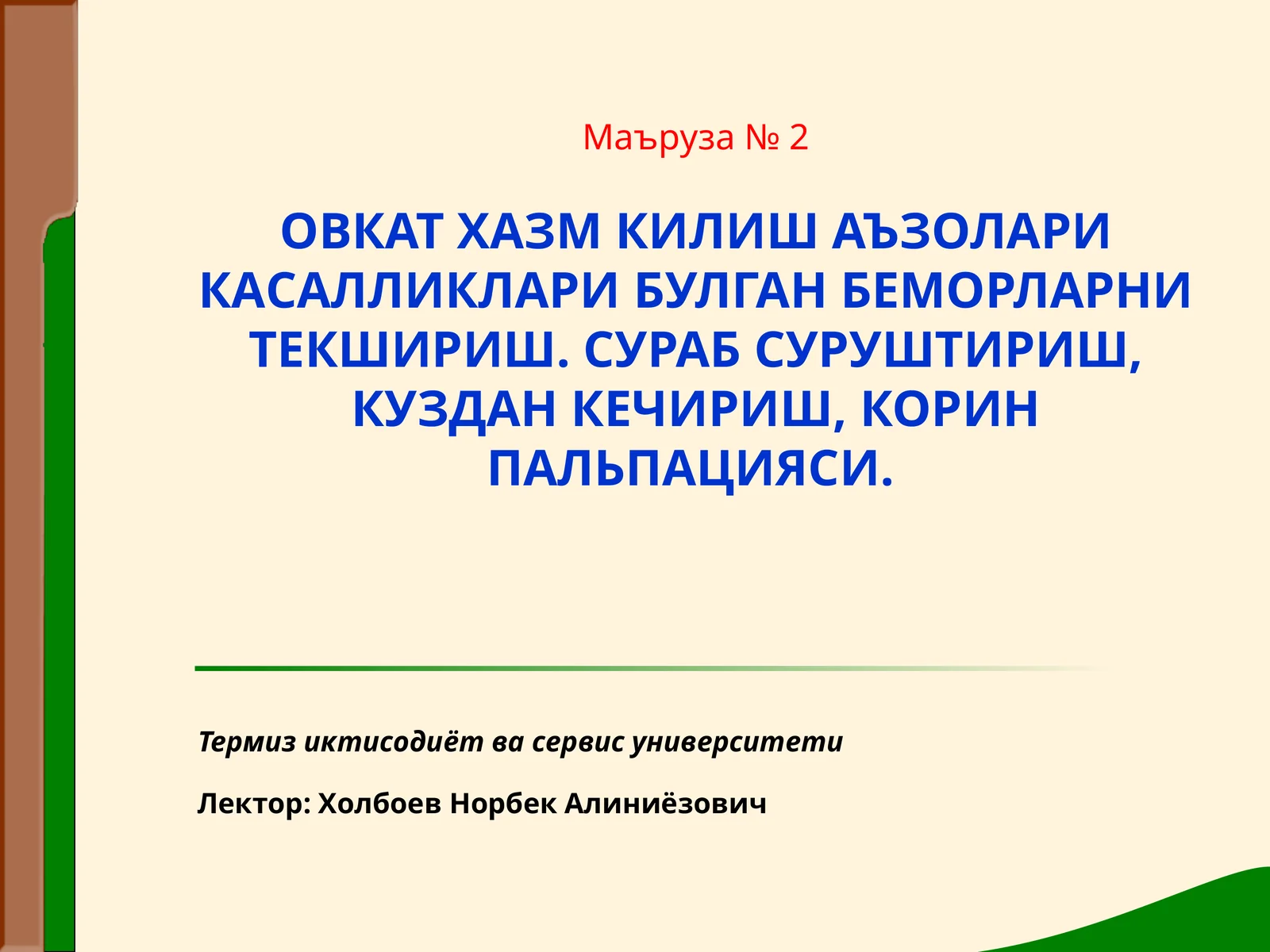 Маъруза № 2

ОВКАТ ХАЗМ КИЛИШ АЪЗОЛАРИ КАСАЛЛИКЛАРИ БУЛГАН БЕМОРЛАРНИ ТЕКШИРИШ. СУРАБ СУРУШТИРИШ, КУЗДАН КЕЧИРИШ, КОРИН ПАЛЬПАЦИЯСИ.

Термиз иктисодиёт ва сервис университети

Лектор: Холбоев Норбек Алиниёзович